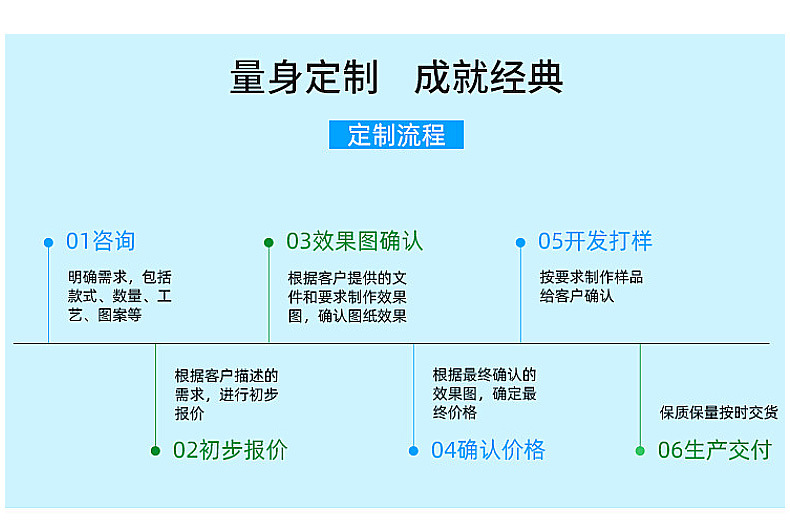 量身定制　成就经典

定制流程

01咨询
明确需求，包括款式、数量、工艺、图案等

03效果图确认
根据客户提供的文件和要求制作效果图，确认图纸效果

05开发打样
按要求制作样品给客户确认

根据客户描述的需求，进行初步报价
02初步报价

根据最终确认的效果图，确定最终价格
04确认价格

保质保量按时交货
06生产交付